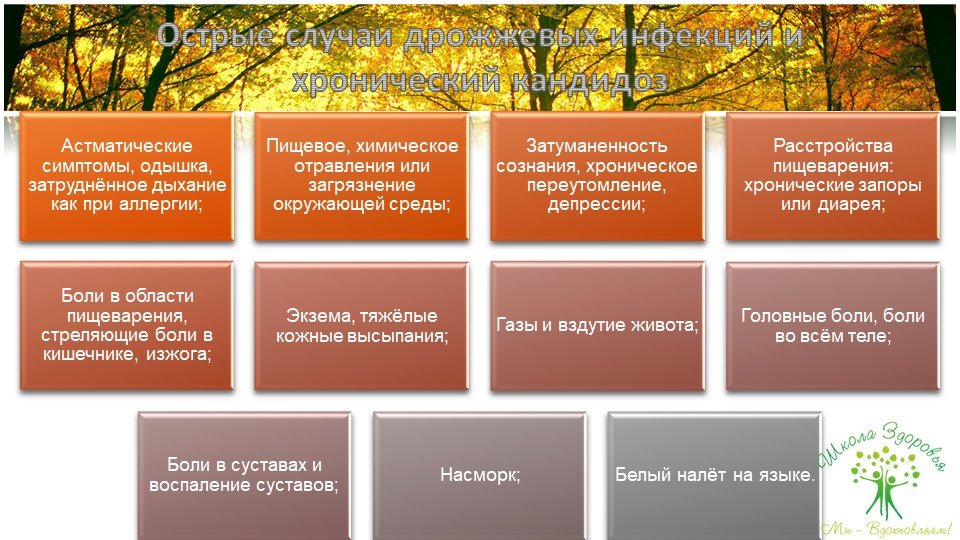 Острые случаи дрожжевых инфекций и хронический кандидоз

Астматические симптомы, одышка, затруднённое дыхание как при аллергии;

Пищевое, химическое отравления или загрязнение окружающей среды;

Затуманенность сознания, хроническое переутомление, депрессии;

Расстройства пищеварения: хронические запоры или диарея;

Боли в области пищеварения, стреляющие боли в кишечнике, изжога;

Экзема, тяжёлые кожные высыпания;

Газы и вздутие живота;

Головные боли, боли во всём теле;

Боли в суставах и воспаление суставов;

Насморк;

Белый налёт на языке.

Школа Здоровья

Мы – Вдохновляем!